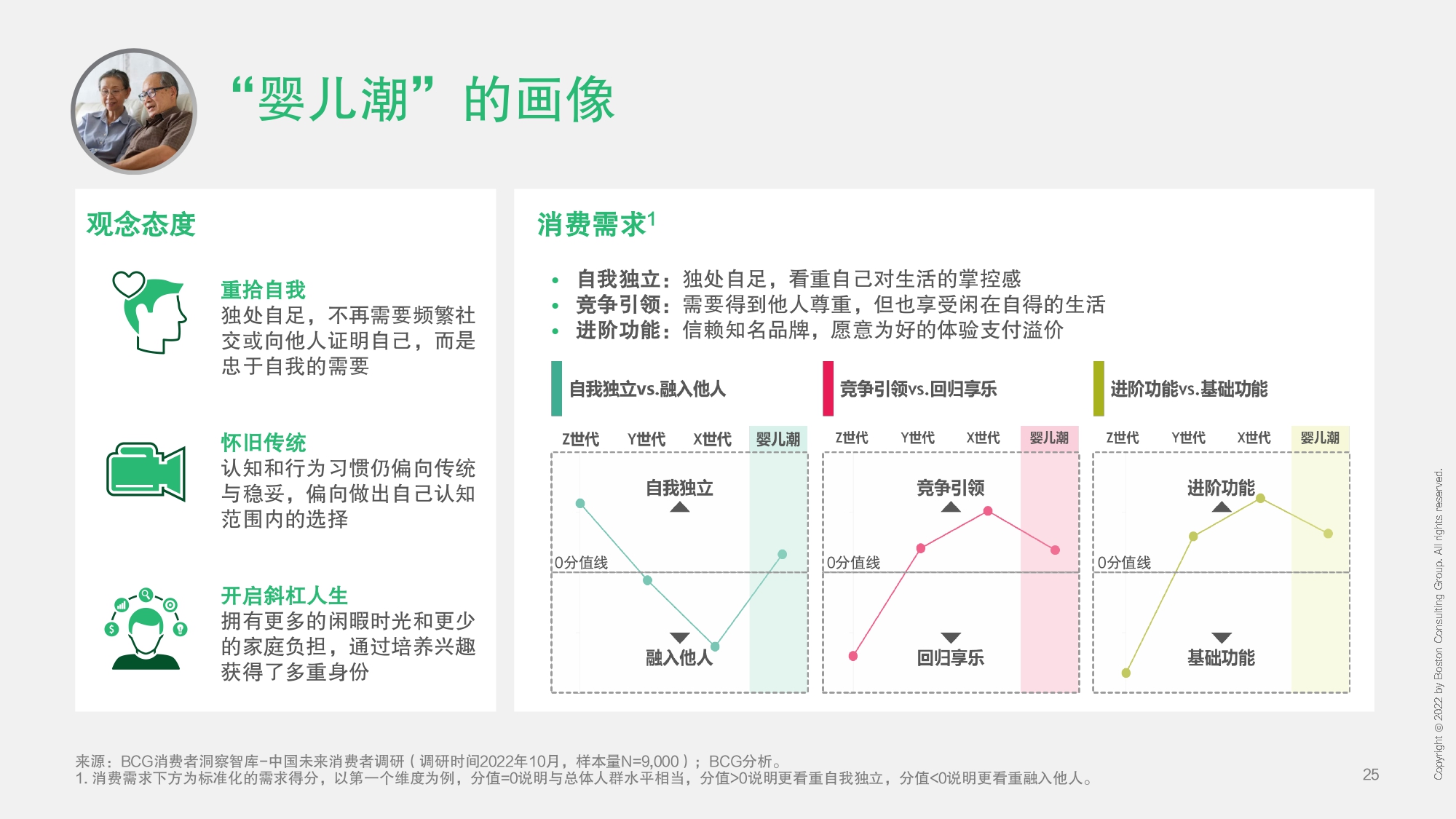 “婴儿潮”的画像

观念态度

重拾自我
独处自足，不再需要频繁社交或向他人证明自己，而是忠于自我的需要

怀旧传统
认知和行为习惯仍偏向传统与稳妥，偏向做出自己认知范围内的选择

开启斜杠人生
拥有更多的闲暇时光和更少的家庭负担，通过培养兴趣获得了多重身份

消费需求$^1$

• 自我独立：独处自足，看重自己对生活的掌控感
• 竞争引领：需要得到他人尊重，但也享受闲在自得的生活
• 进阶功能：信赖知名品牌，愿意为好的体验支付溢价

自我独立vs.融入他人

Z世代 Y世代 X世代 婴儿潮

自我独立
0分值线
融入他人

竞争引领vs.回归享乐

Z世代 Y世代 X世代 婴儿潮

竞争引领
0分值线
回归享乐

进阶功能vs.基础功能

Z世代 Y世代 X世代 婴儿潮

进阶功能
0分值线
基础功能

来源：BCG消费者洞察智库–中国未来消费者调研（调研时间2022年10月，样本量N=9,000）；BCG分析。
1. 消费需求下方为标准化的需求得分，以第一个维度为例，分值=0说明与总体人群水平相当，分值>0说明更看重自我独立，分值<0说明更看重融入他人。

25

Copyright © 2022 by Boston Consulting Group. All rights reserved.